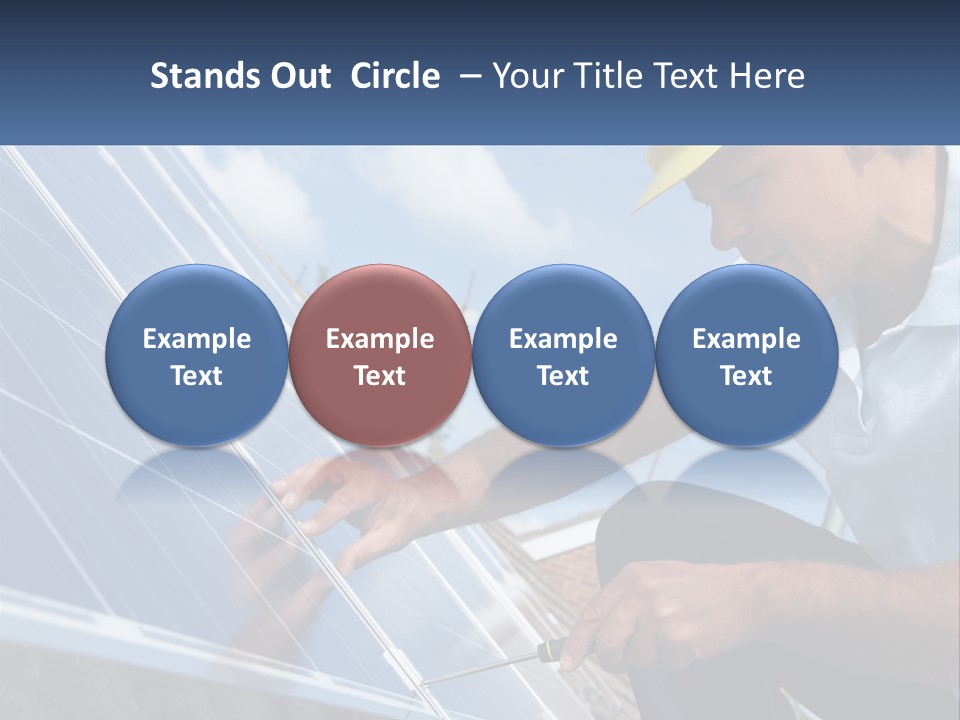 Stands Out Circle – Your Title Text Here

Example Text

Example Text

Example Text

Example Text